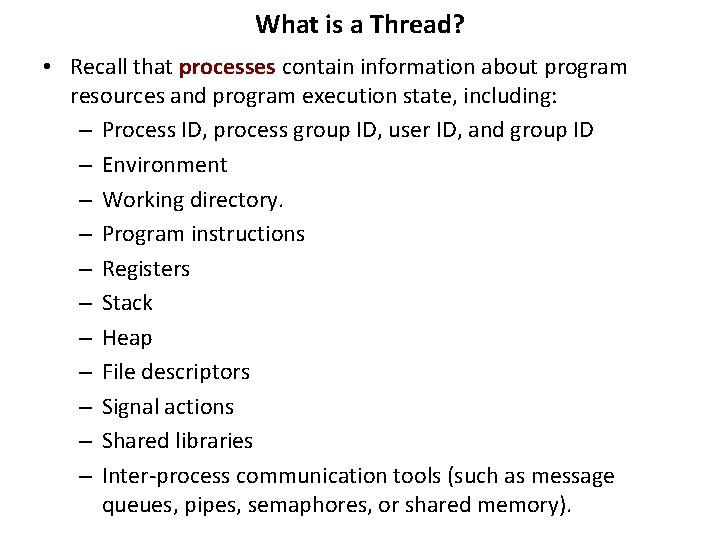 What is a Thread?

• Recall that processes contain information about program resources and program execution state, including:
– Process ID, process group ID, user ID, and group ID
– Environment
– Working directory.
– Program instructions
– Registers
– Stack
– Heap
– File descriptors
– Signal actions
– Shared libraries
– Inter-process communication tools (such as message queues, pipes, semaphores, or shared memory).